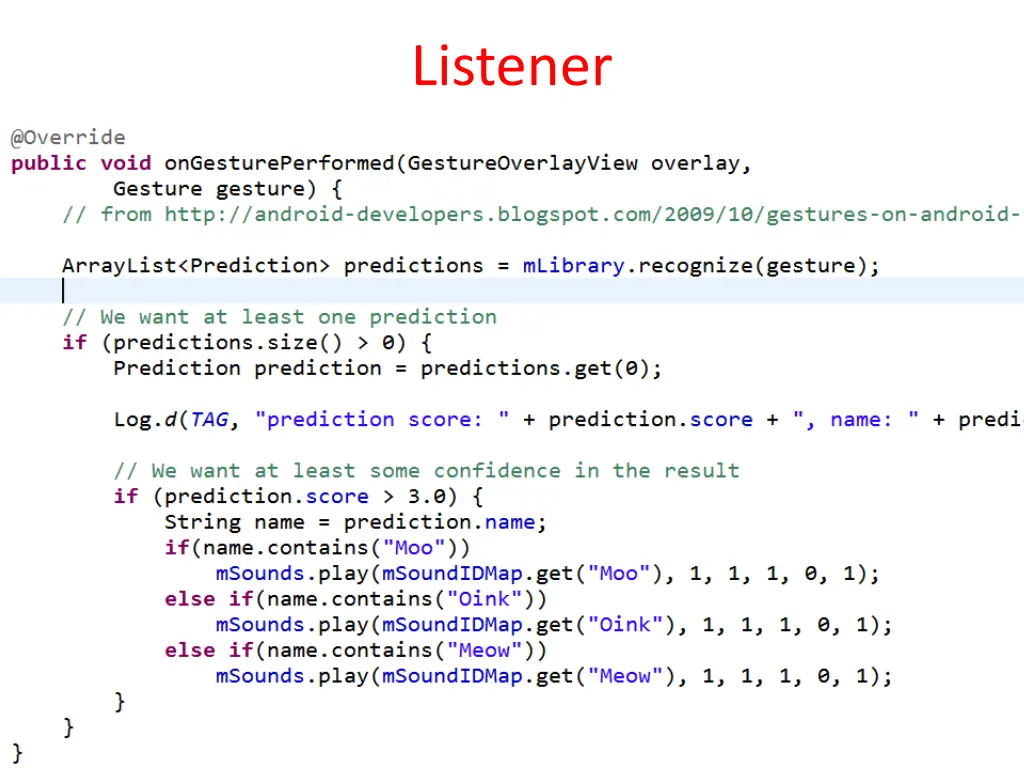 Listener

@Override
public void onGesturePerformed(GestureOverlayView overlay,
        Gesture gesture) {
    // from http://android-developers.blogspot.com/2009/10/gestures-on-android-

    ArrayList<Prediction> predictions = mLibrary.recognize(gesture);

    // We want at least one prediction
    if (predictions.size() > 0) {
        Prediction prediction = predictions.get(0);

        Log.d(TAG, "prediction score: " + prediction.score + ", name: " + predi

        // We want at least some confidence in the result
        if (prediction.score > 3.0) {
            String name = prediction.name;
            if(name.contains("Moo"))
                mSounds.play(mSoundIDMap.get("Moo"), 1, 1, 1, 0, 1);
            else if(name.contains("Oink"))
                mSounds.play(mSoundIDMap.get("Oink"), 1, 1, 1, 0, 1);
            else if(name.contains("Meow"))
                mSounds.play(mSoundIDMap.get("Meow"), 1, 1, 1, 0, 1);
        }
    }
}